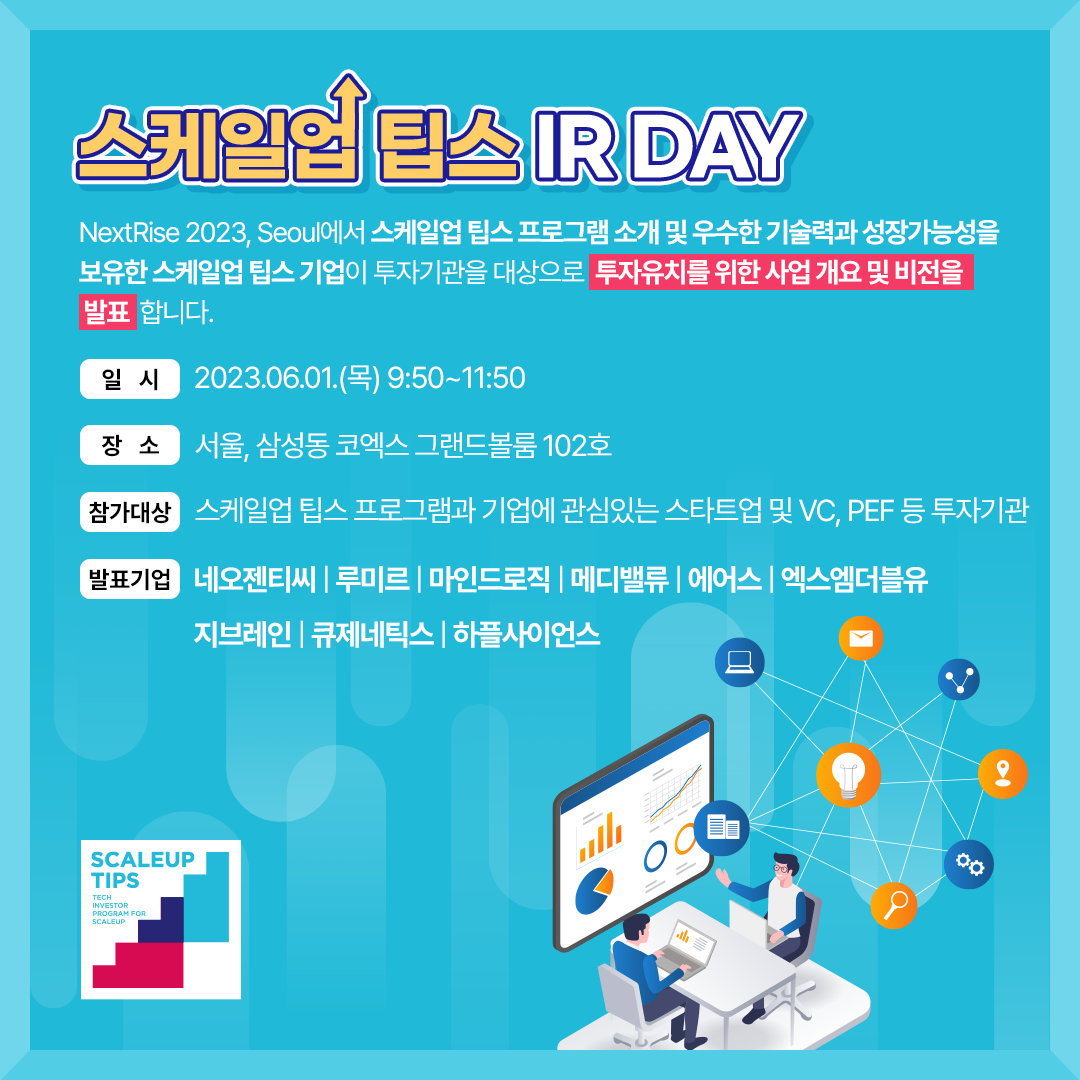 스케일업 팁스 IR DAY

NextRise 2023, Seoul에서 스케일업 팁스 프로그램 소개 및 우수한 기술력과 성장가능성을 보유한 스케일업 팁스 기업이 투자기관을 대상으로 투자유치를 위한 사업 개요 및 비전을 발표 합니다.

일 시 2023.06.01.(목) 9:50~11:50

장 소 서울, 삼성동 코엑스 그랜드볼룸 102호

참가대상 스케일업 팁스 프로그램과 기업에 관심있는 스타트업 및 VC, PEF 등 투자기관

발표기업 네오젠티씨 | 루미르 | 마인드로직 | 메디밸류 | 에어스 | 엑스엠더블유
지브레인 | 큐제네틱스 | 하플사이언스

SCALEUP TIPS
TECH INVESTOR PROGRAM FOR SCALEUP